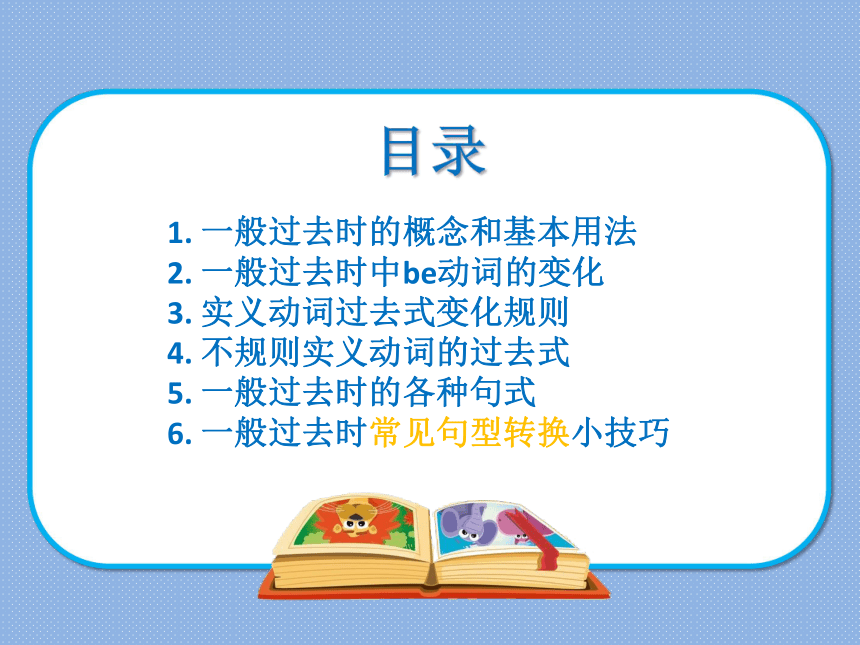 目录

1. 一般过去时的概念和基本用法
2. 一般过去时中be动词的变化
3. 实义动词过去式变化规则
4. 不规则实义动词的过去式
5. 一般过去时的各种句式
6. 一般过去时常见句型转换小技巧